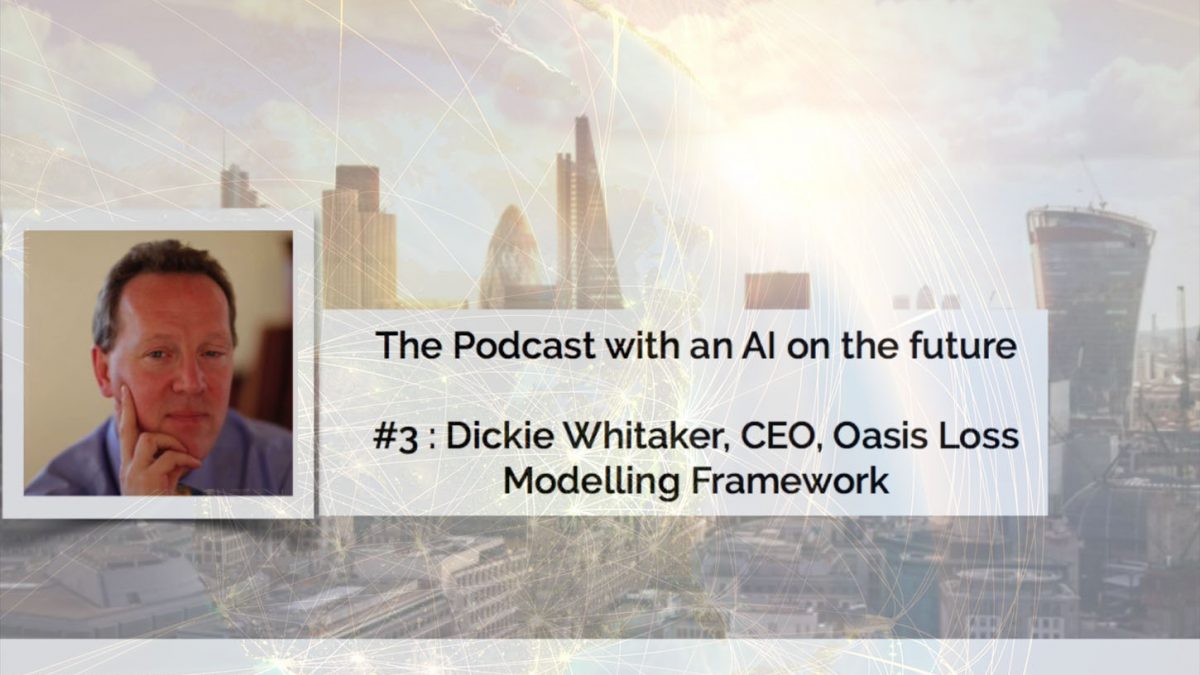 The Podcast with an AI on the future

#3 : Dickie Whitaker, CEO, Oasis Loss Modelling Framework